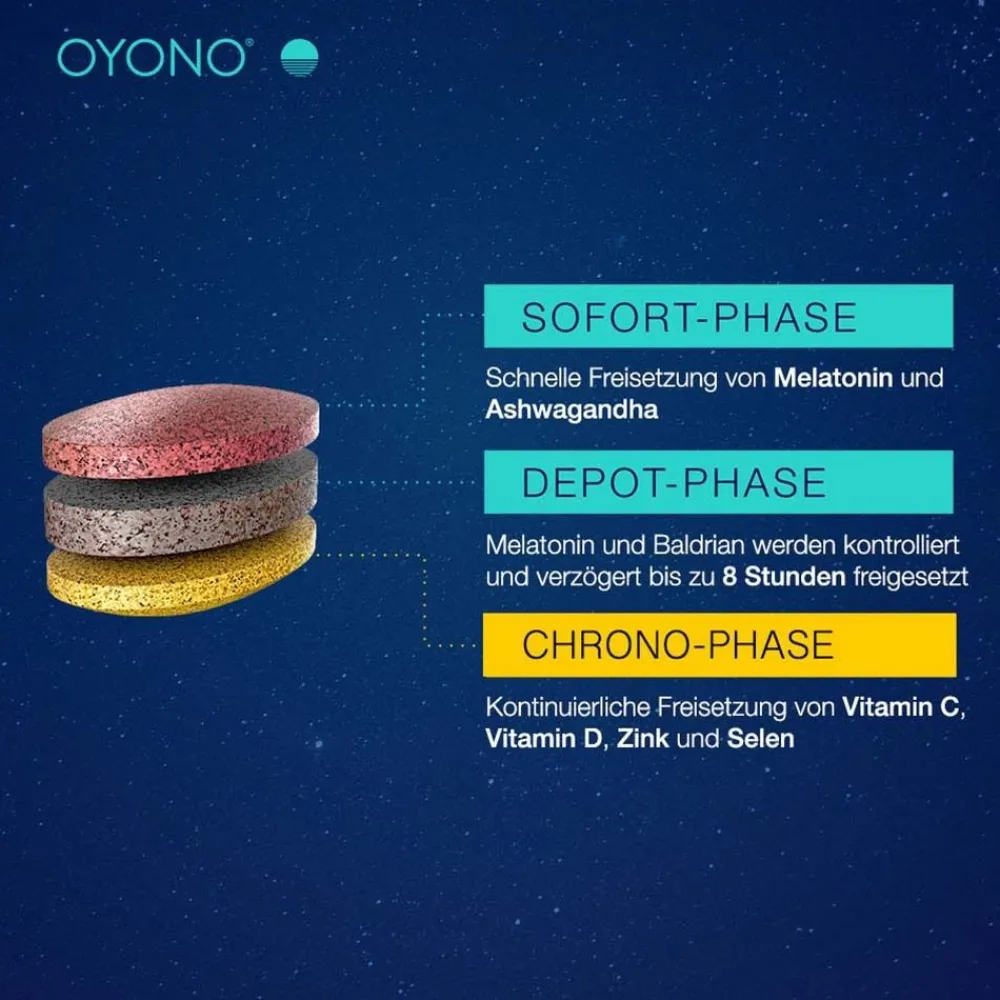 OYONO®

SOFORT-PHASE

Schnelle Freisetzung von Melatonin und Ashwagandha

DEPOT-PHASE

Melatonin und Baldrian werden kontrolliert und verzögert bis zu 8 Stunden freigesetzt

CHRONO-PHASE

Kontinuierliche Freisetzung von Vitamin C, Vitamin D, Zink und Selen